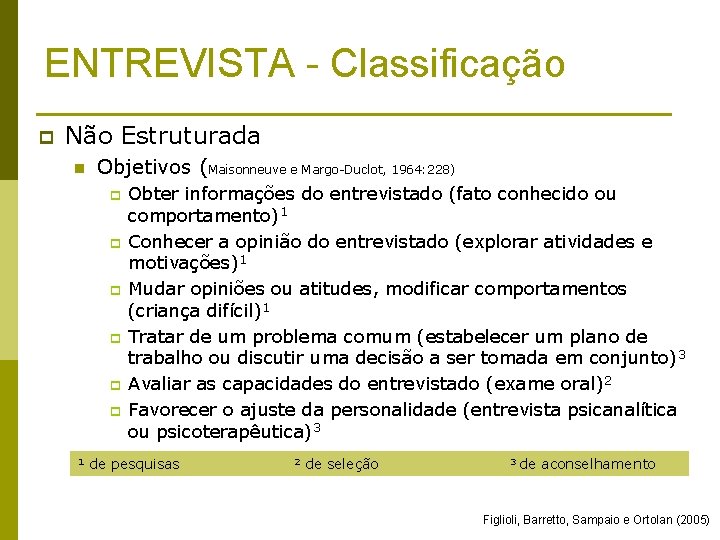 ENTREVISTA - Classificação

Não Estruturada

Objetivos (Maisonneuve e Margo-Duclot, 1964:228)

Obter informações do entrevistado (fato conhecido ou comportamento)$^1$

Conhecer a opinião do entrevistado (explorar atividades e motivações)$^1$

Mudar opiniões ou atitudes, modificar comportamentos (criança difícil)$^1$

Tratar de um problema comum (estabelecer um plano de trabalho ou discutir uma decisão a ser tomada em conjunto)$^3$

Avaliar as capacidades do entrevistado (exame oral)$^2$

Favorecer o ajuste da personalidade (entrevista psicanalítica ou psicoterapêutica)$^3$

$^1$ de pesquisas $^2$ de seleção $^3$ de aconselhamento

Figlioli, Barretto, Sampaio e Ortolan (2005)